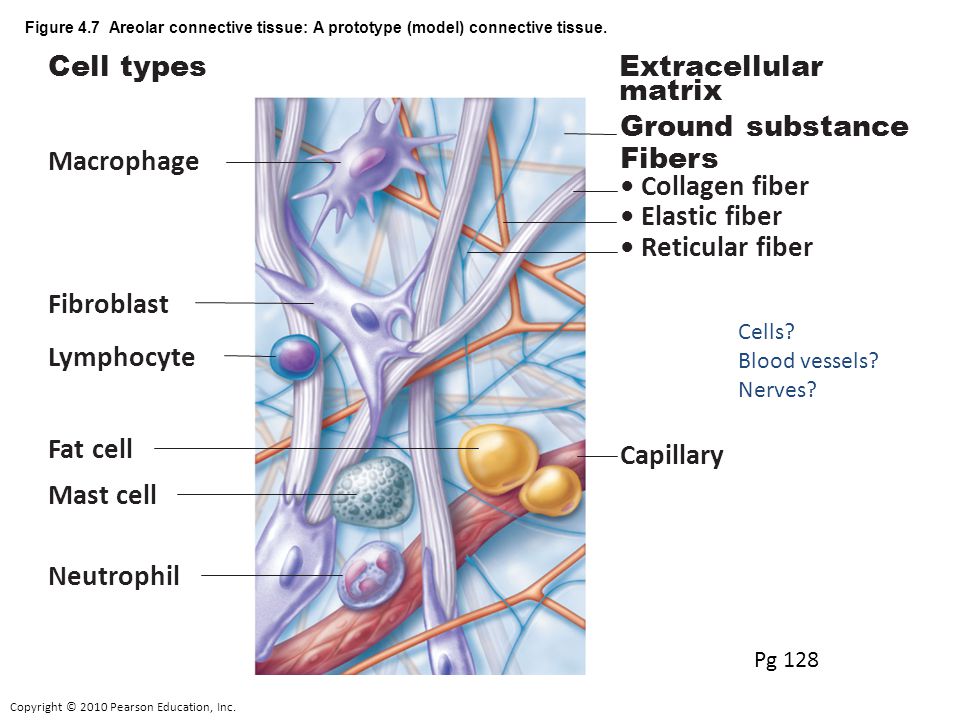 Figure 4.7 Areolar connective tissue: A prototype (model) connective tissue.

Cell types

Macrophage

Fibroblast

Lymphocyte

Fat cell

Mast cell

Neutrophil

Extracellular matrix

Ground substance

Fibers

• Collagen fiber

• Elastic fiber

• Reticular fiber

Cells?
Blood vessels?
Nerves?

Capillary

Pg 128

Copyright © 2010 Pearson Education, Inc.